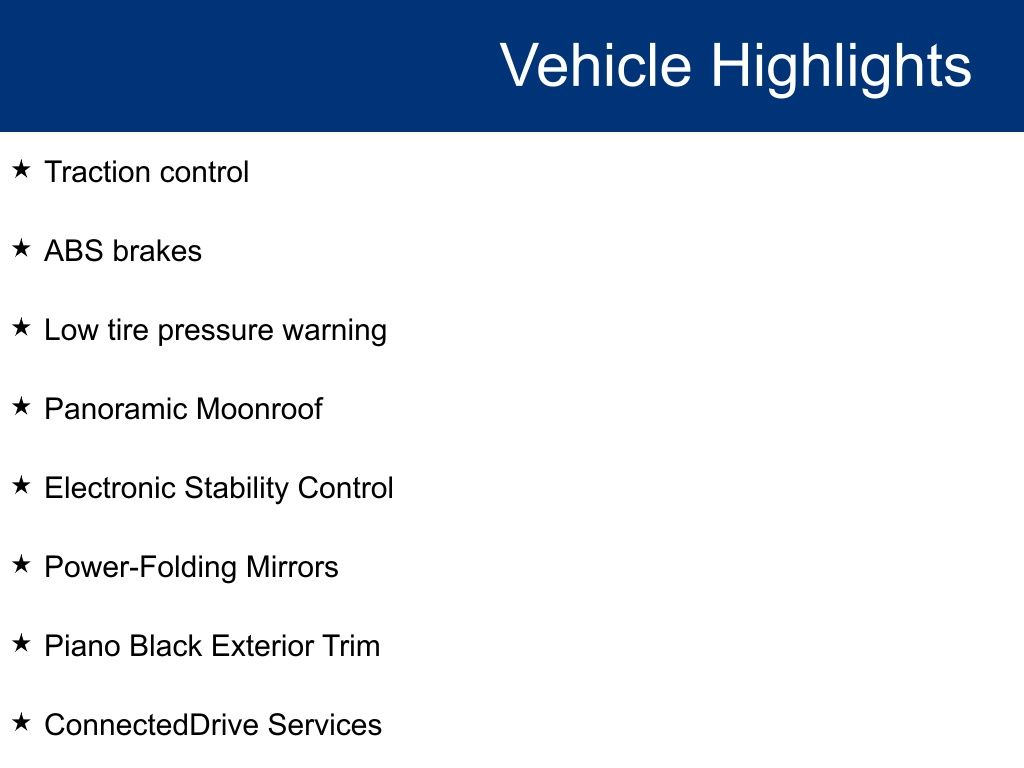 Vehicle Highlights

★ Traction control

★ ABS brakes

★ Low tire pressure warning

★ Panoramic Moonroof

★ Electronic Stability Control

★ Power-Folding Mirrors

★ Piano Black Exterior Trim

★ ConnectedDrive Services